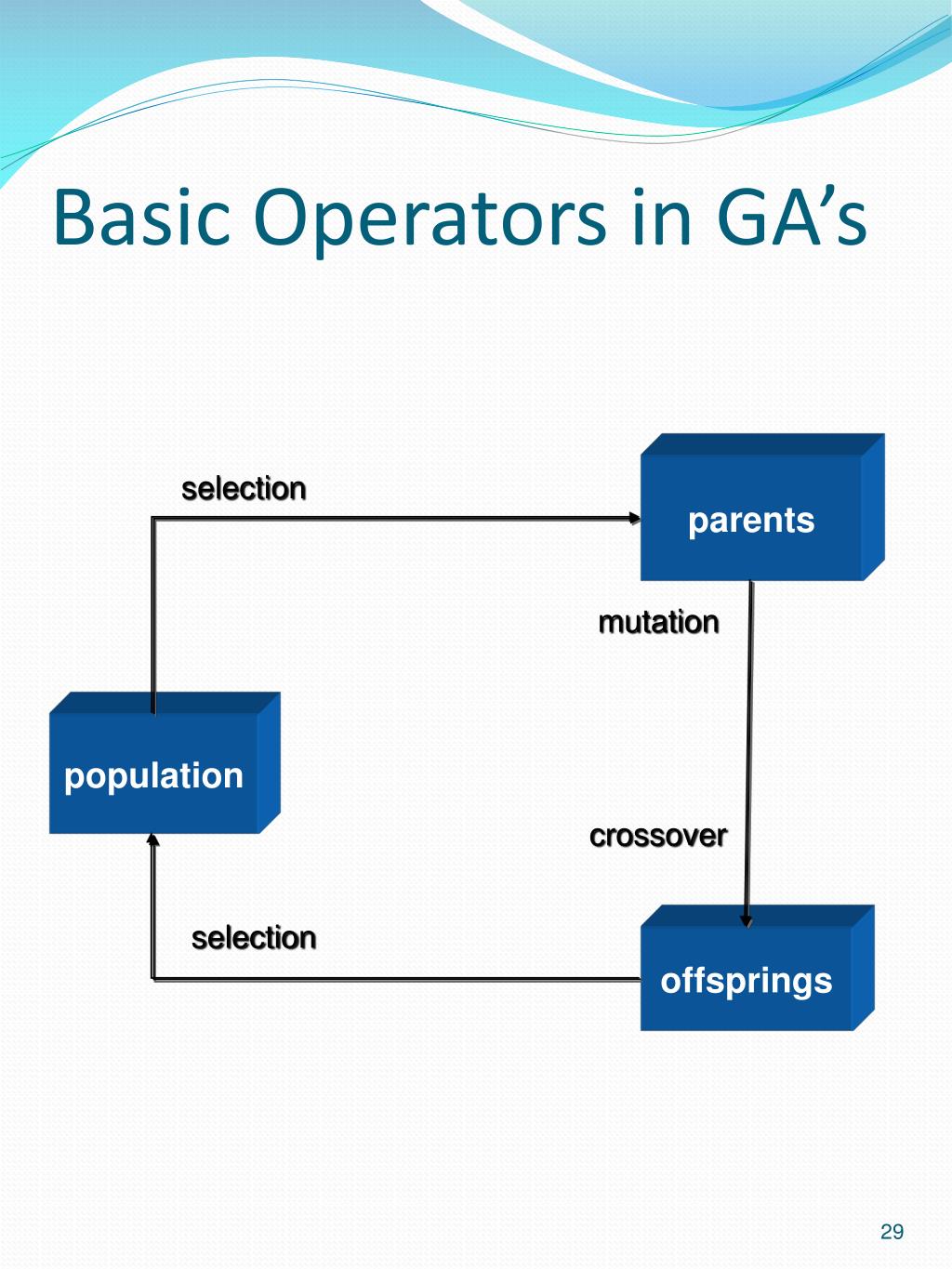 Basic Operators in GA’s

selection

parents

mutation

population

crossover

selection

offsprings

29